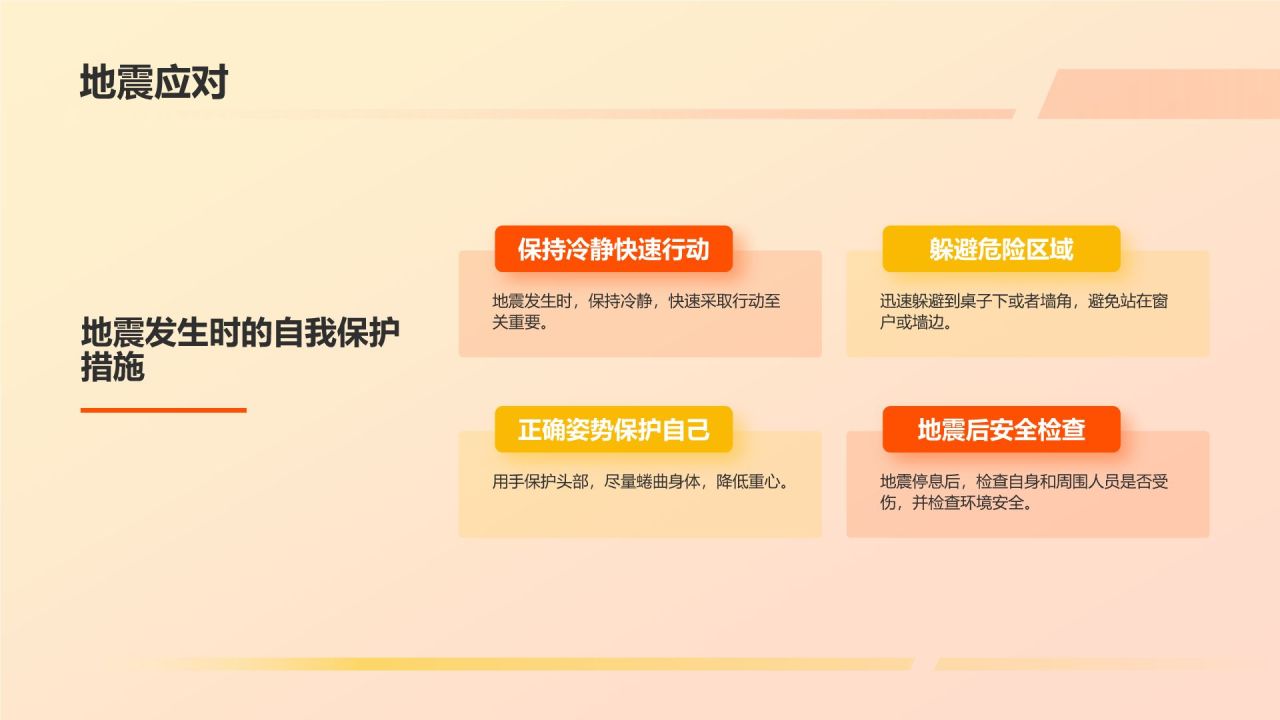 地震应对

地震发生时的自我保护措施

保持冷静快速行动

地震发生时，保持冷静，快速采取行动至关重要。

躲避危险区域

迅速躲避到桌子下或者墙角，避免站在窗户或墙边。

正确姿势保护自己

用手保护头部，尽量蜷曲身体，降低重心。

地震后安全检查

地震停息后，检查自身和周围人员是否受伤，并检查环境安全。